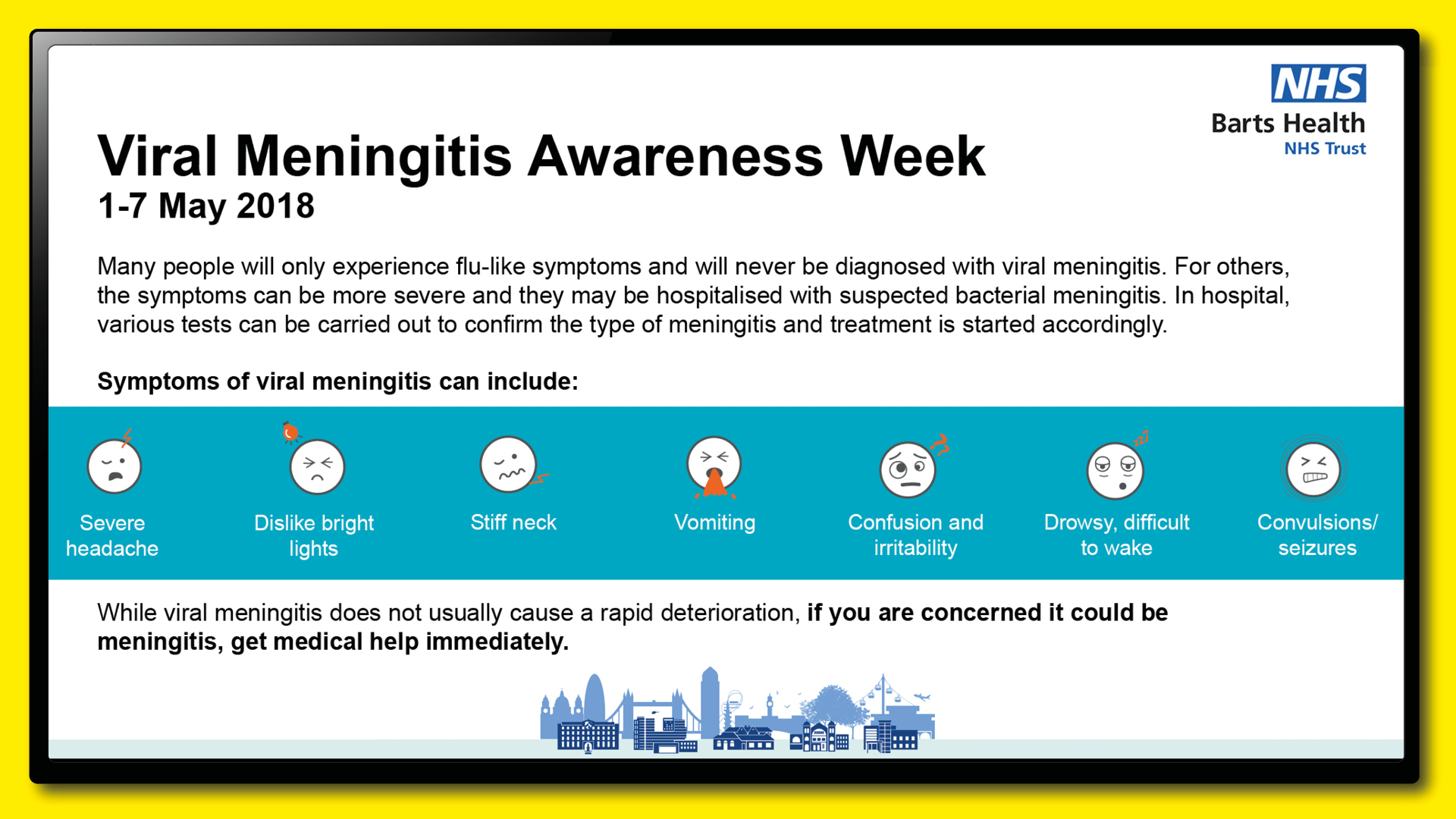 NHS
Barts Health
NHS Trust

Viral Meningitis Awareness Week
1-7 May 2018

Many people will only experience flu-like symptoms and will never be diagnosed with viral meningitis. For others, the symptoms can be more severe and they may be hospitalised with suspected bacterial meningitis. In hospital, various tests can be carried out to confirm the type of meningitis and treatment is started accordingly.

Symptoms of viral meningitis can include:

Severe headache

Dislike bright lights

Stiff neck

Vomiting

Confusion and irritability

Drowsy, difficult to wake

Convulsions/ seizures

While viral meningitis does not usually cause a rapid deterioration, if you are concerned it could be meningitis, get medical help immediately.